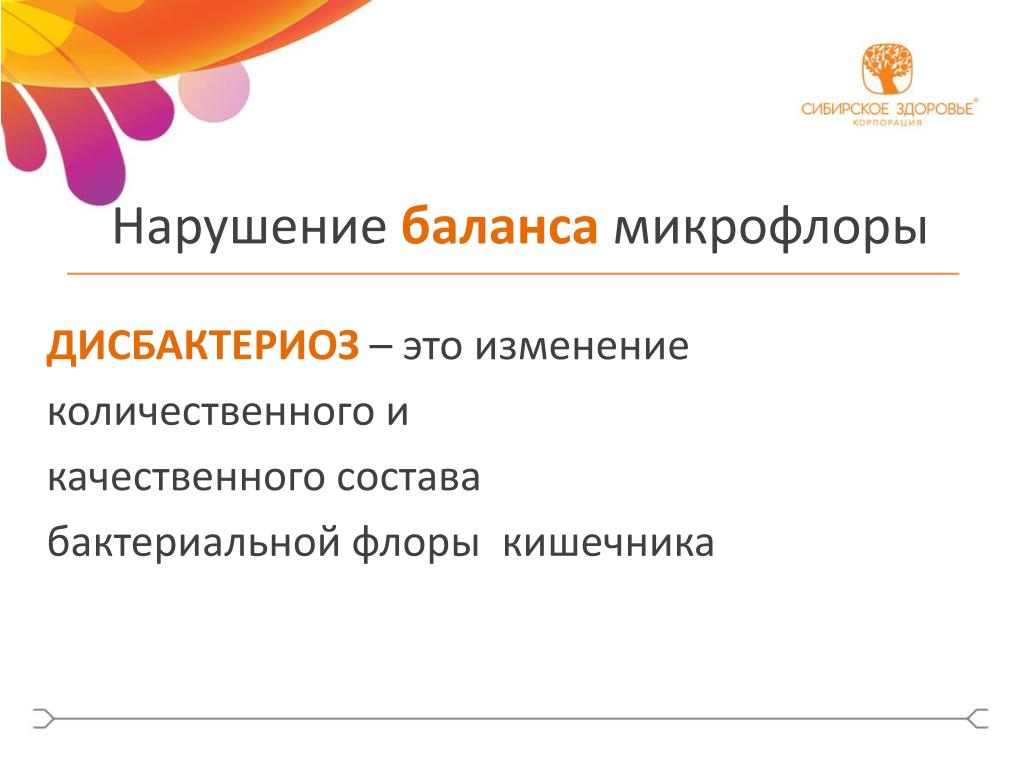 СИБИРСКОЕ ЗДОРОВЬЕ®
КОРПОРАЦИЯ

Нарушение баланса микрофлоры

ДИСБАКТЕРИОЗ – это изменение количественного и качественного состава бактериальной флоры кишечника